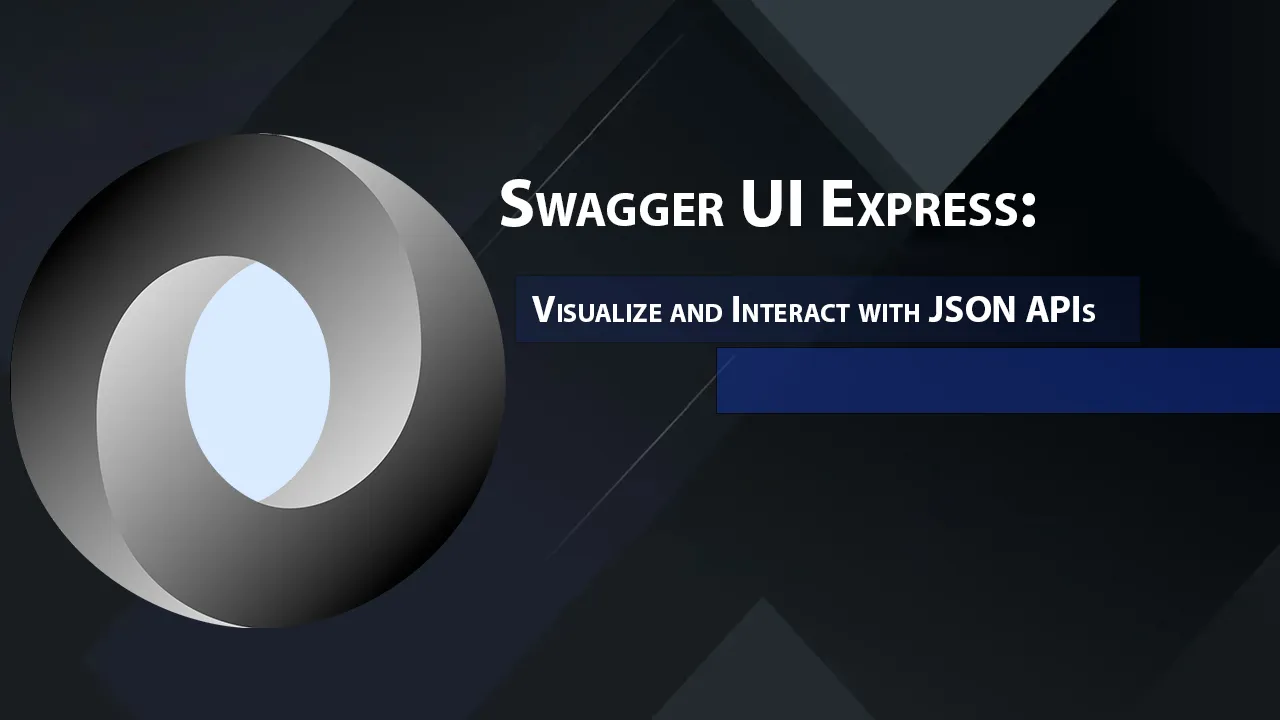 Swagger UI Express:

Visualize and Interact with JSON APIs